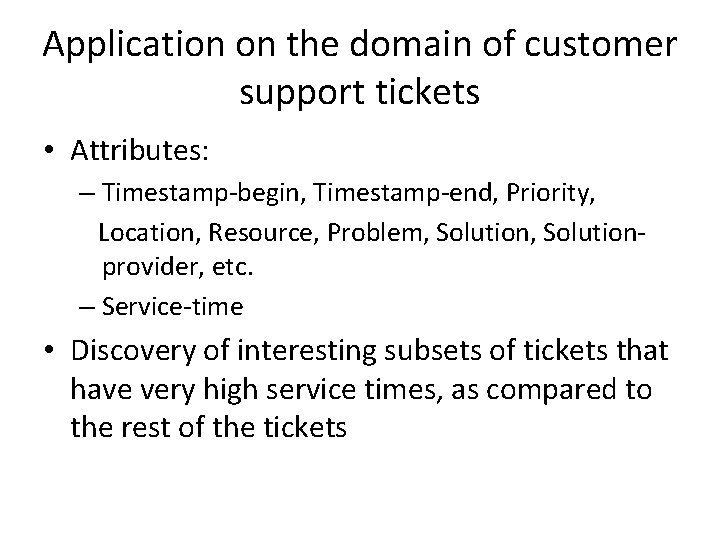 Application on the domain of customer support tickets

• Attributes:
  – Timestamp-begin, Timestamp-end, Priority, Location, Resource, Problem, Solution, Solution-provider, etc.
  – Service-time

• Discovery of interesting subsets of tickets that have very high service times, as compared to the rest of the tickets